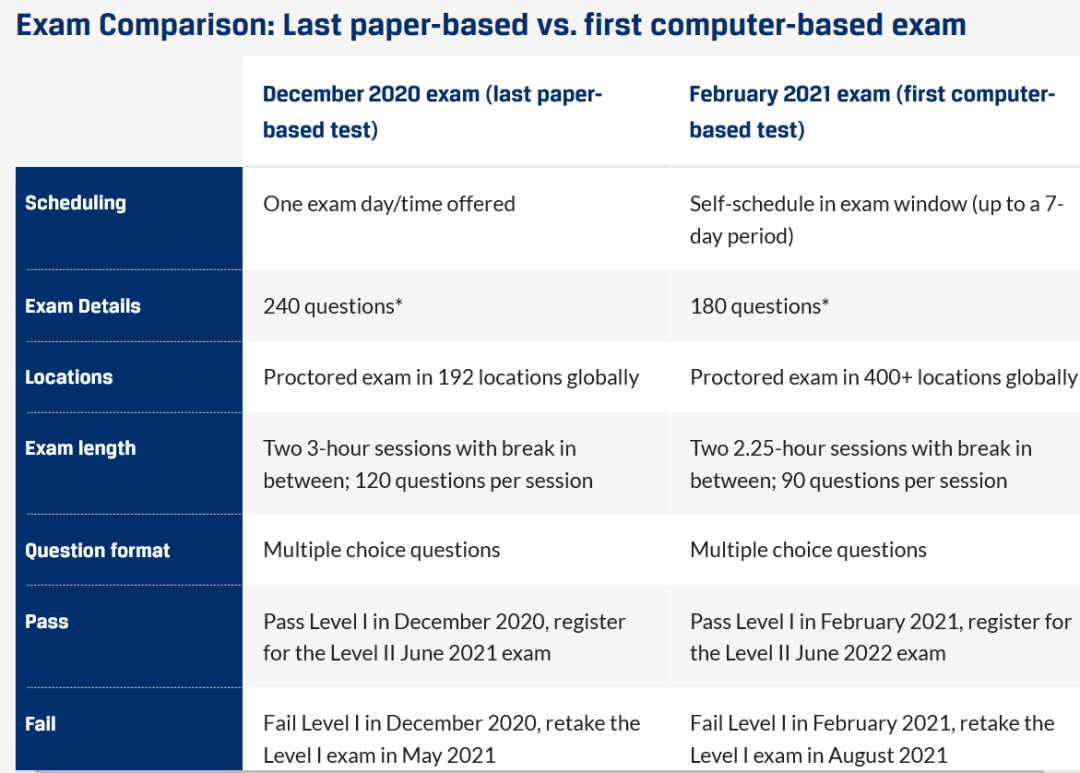 Exam Comparison: Last paper-based vs. first computer-based exam

| | December 2020 exam (last paper-based test) | February 2021 exam (first computer-based test) |
|---|---|---|
| Scheduling | One exam day/time offered | Self-schedule in exam window (up to a 7-day period) |
| Exam Details | 240 questions* | 180 questions* |
| Locations | Proctored exam in 192 locations globally | Proctored exam in 400+ locations globally |
| Exam length | Two 3-hour sessions with break in between; 120 questions per session | Two 2.25-hour sessions with break in between; 90 questions per session |
| Question format | Multiple choice questions | Multiple choice questions |
| Pass | Pass Level I in December 2020, register for the Level II June 2021 exam | Pass Level I in February 2021, register for the Level II June 2022 exam |
| Fail | Fail Level I in December 2020, retake the Level I exam in May 2021 | Fail Level I in February 2021, retake the Level I exam in August 2021 |